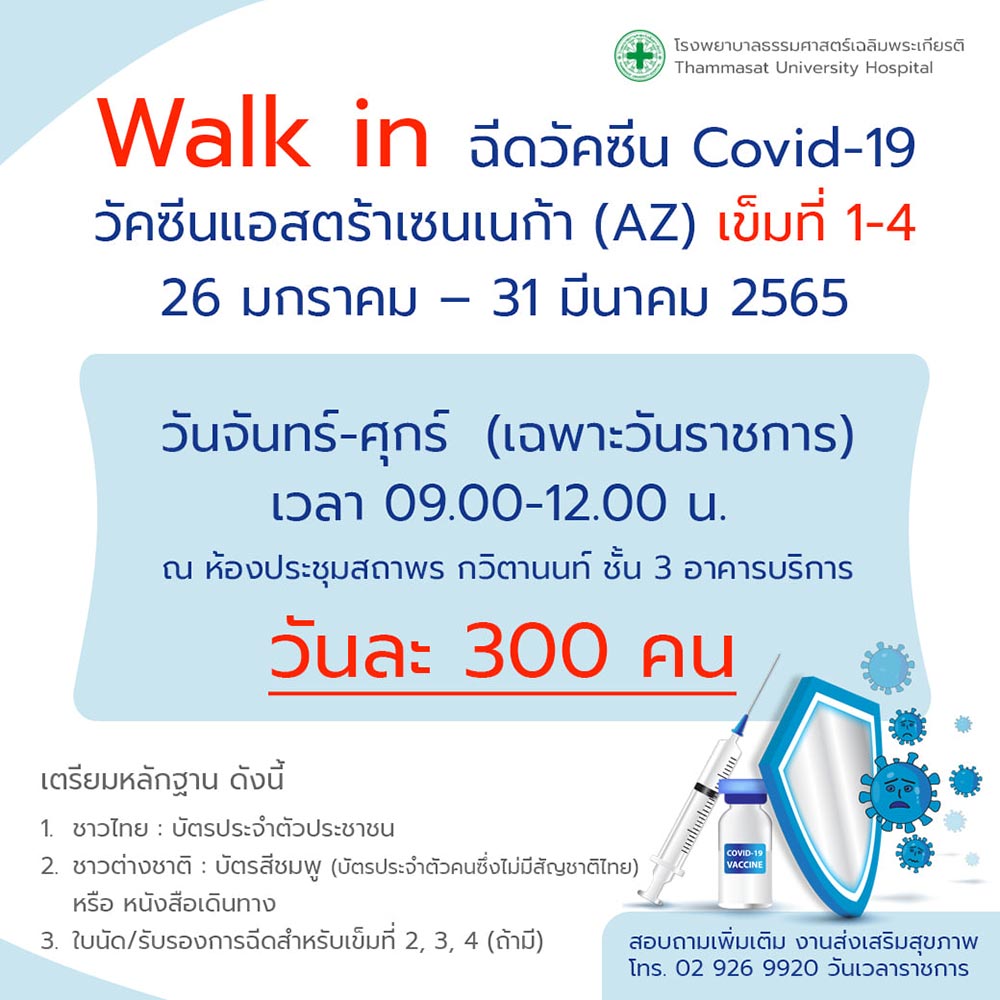 โรงพยาบาลธรรมศาสตร์เฉลิมพระเกียรติ
Thammasat University Hospital

Walk in ฉีดวัคซีน Covid-19
วัคซีนแอสตร้าเซนเนก้า (AZ) เข็มที่ 1-4
26 มกราคม – 31 มีนาคม 2565

วันจันทร์-ศุกร์ (เฉพาะวันราชการ)
เวลา 09.00-12.00 น.
ณ ห้องประชุมสถาพร กวิตานนท์ ชั้น 3 อาคารบริการ
วันละ 300 คน

เตรียมหลักฐาน ดังนี้
1. ชาวไทย : บัตรประจำตัวประชาชน
2. ชาวต่างชาติ : บัตรสีชมพู (บัตรประจำตัวคนซึ่งไม่มีสัญชาติไทย) หรือ หนังสือเดินทาง
3. ใบนัด/รับรองการฉีดสำหรับเข็มที่ 2, 3, 4 (ถ้ามี)

COVID-19 VACCINE

สอบถามเพิ่มเติม งานส่งเสริมสุขภาพ
โทร. 02 926 9920 วันเวลาราชการ